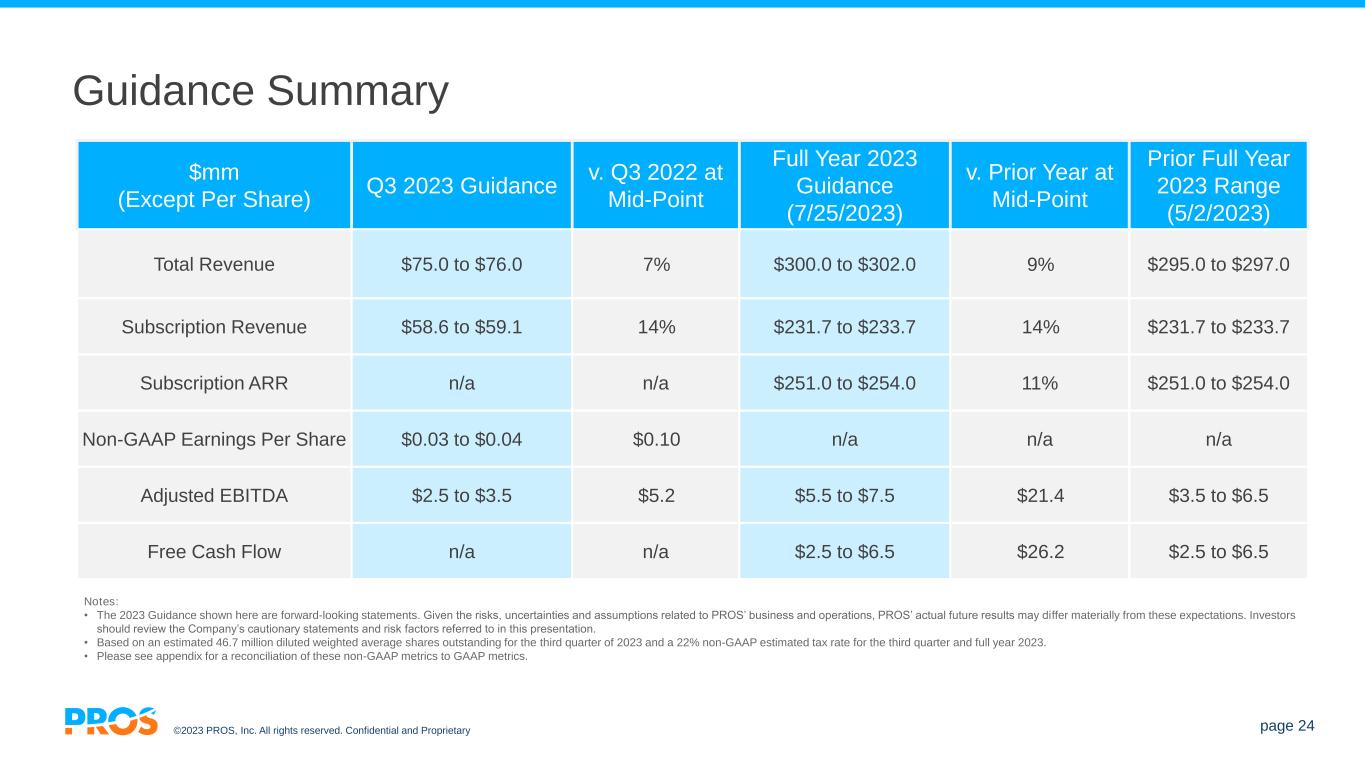 Guidance Summary

| \$mm (Except Per Share) | Q3 2023 Guidance | v. Q3 2022 at Mid-Point | Full Year 2023 Guidance (7/25/2023) | v. Prior Year at Mid-Point | Prior Full Year 2023 Range (5/2/2023) |
|---|---|---|---|---|---|
| Total Revenue | \$75.0 to \$76.0 | 7% | \$300.0 to \$302.0 | 9% | \$295.0 to \$297.0 |
| Subscription Revenue | \$58.6 to \$59.1 | 14% | \$231.7 to \$233.7 | 14% | \$231.7 to \$233.7 |
| Subscription ARR | n/a | n/a | \$251.0 to \$254.0 | 11% | \$251.0 to \$254.0 |
| Non-GAAP Earnings Per Share | \$0.03 to \$0.04 | \$0.10 | n/a | n/a | n/a |
| Adjusted EBITDA | \$2.5 to \$3.5 | \$5.2 | \$5.5 to \$7.5 | \$21.4 | \$3.5 to \$6.5 |
| Free Cash Flow | n/a | n/a | \$2.5 to \$6.5 | \$26.2 | \$2.5 to \$6.5 |

Notes:
• The 2023 Guidance shown here are forward-looking statements. Given the risks, uncertainties and assumptions related to PROS' business and operations, PROS' actual future results may differ materially from these expectations. Investors should review the Company's cautionary statements and risk factors referred to in this presentation.
• Based on an estimated 46.7 million diluted weighted average shares outstanding for the third quarter of 2023 and a 22% non-GAAP estimated tax rate for the third quarter and full year 2023.
• Please see appendix for a reconciliation of these non-GAAP metrics to GAAP metrics.

PROS ©2023 PROS, Inc. All rights reserved. Confidential and Proprietary

page 24